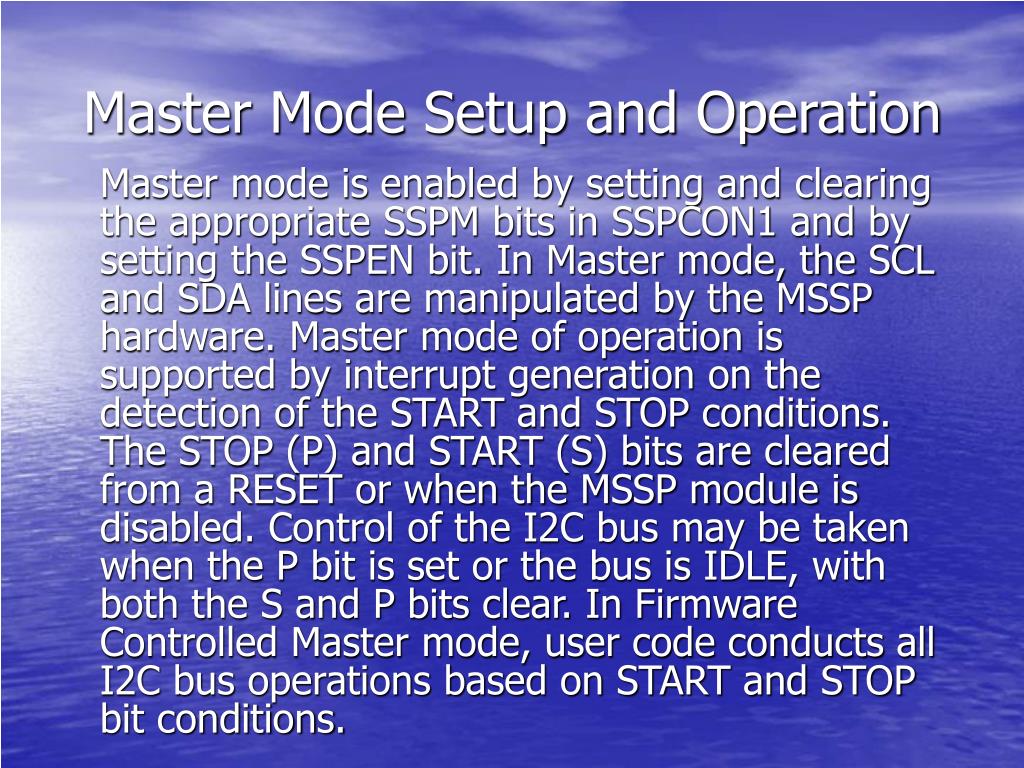 Master Mode Setup and Operation

Master mode is enabled by setting and clearing the appropriate SSPM bits in SSPCON1 and by setting the SSPEN bit. In Master mode, the SCL and SDA lines are manipulated by the MSSP hardware. Master mode of operation is supported by interrupt generation on the detection of the START and STOP conditions. The STOP (P) and START (S) bits are cleared from a RESET or when the MSSP module is disabled. Control of the I2C bus may be taken when the P bit is set or the bus is IDLE, with both the S and P bits clear. In Firmware Controlled Master mode, user code conducts all I2C bus operations based on START and STOP bit conditions.